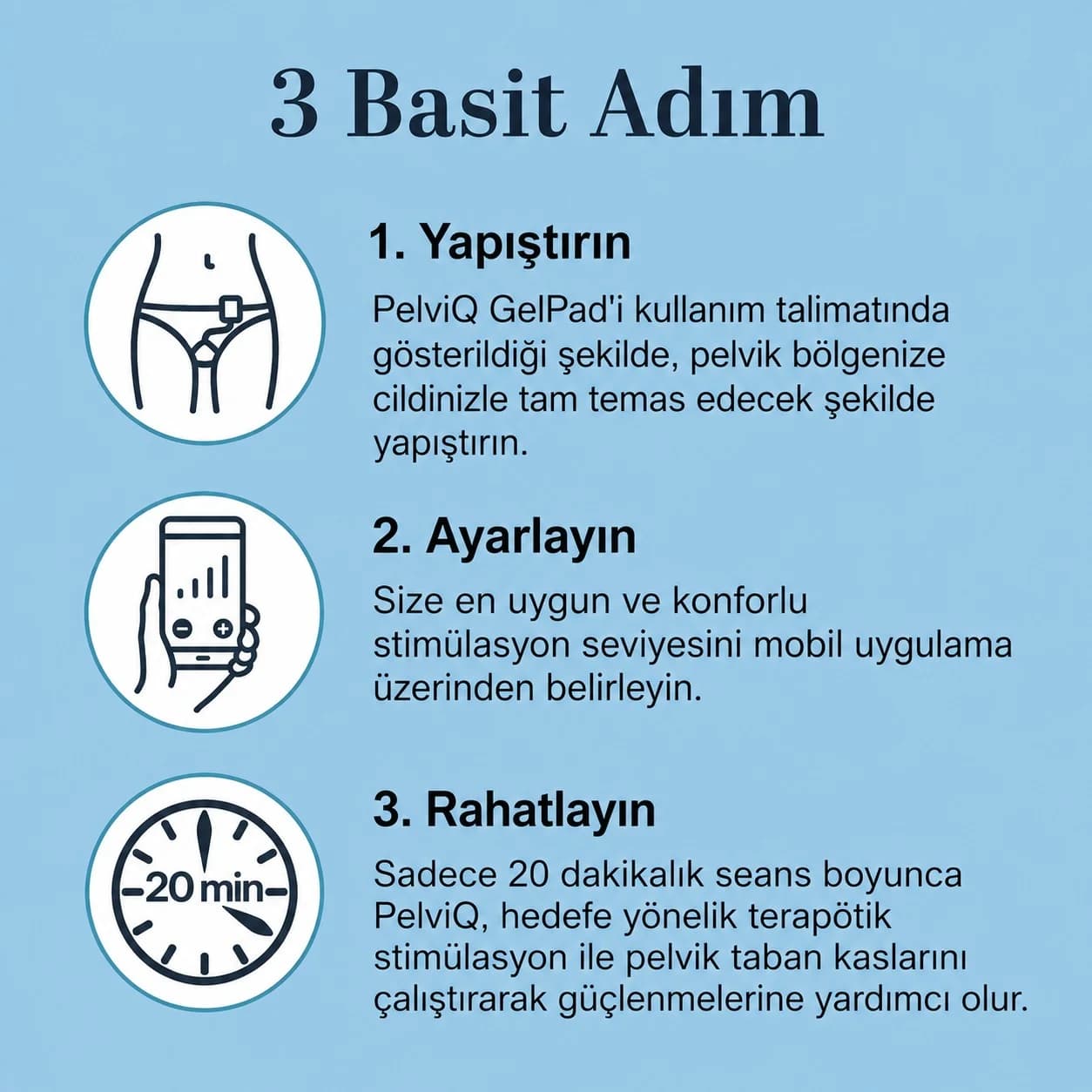 3 Basit Adım

1. Yapıştırın

PelviQ GelPad'i kullanım talimatında gösterildiği şekilde, pelvik bölgenize cildinizle tam temas edecek şekilde yapıştırın.

2. Ayarlayın

Size en uygun ve konforlu stimülasyon seviyesini mobil uygulama üzerinden belirleyin.

20 min

3. Rahatlayın

Sadece 20 dakikalık seans boyunca PelviQ, hedefe yönelik terapötik stimülasyon ile pelvik taban kaslarını çalıştırarak güçlenmelerine yardımcı olur.